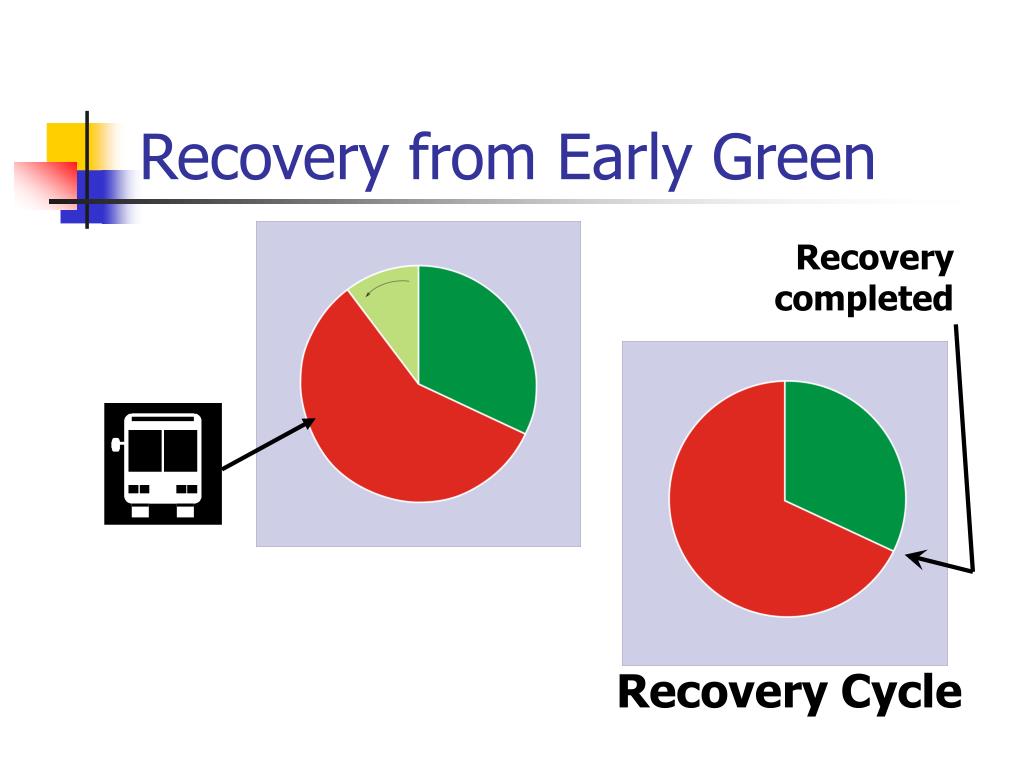 Recovery from Early Green

Recovery completed

Recovery Cycle